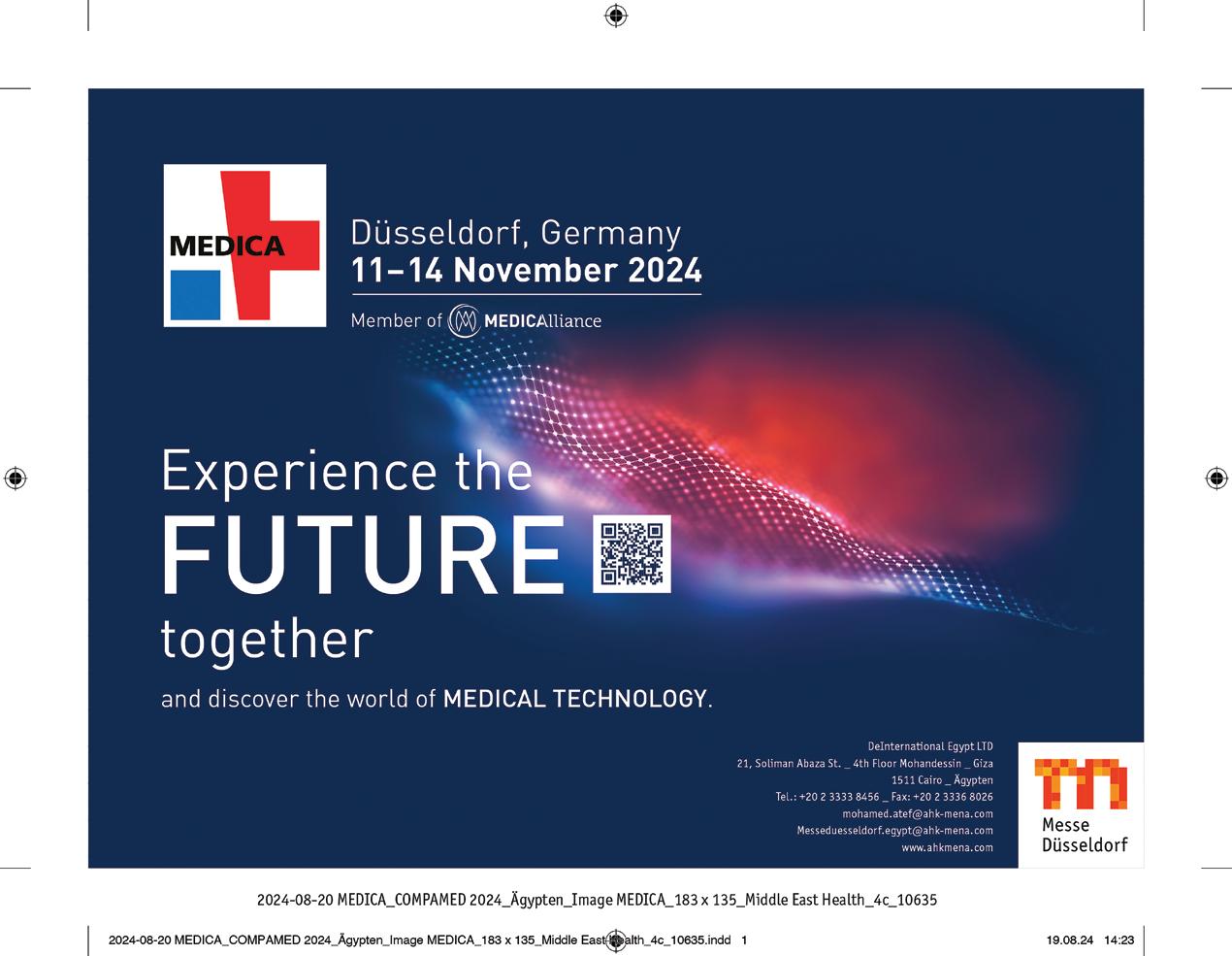 MEDICA

Düsseldorf, Germany
11–14 November 2024

Member of MEDICAlliance

Experience the
FUTURE
together

and discover the world of MEDICAL TECHNOLOGY.

DeInternational Egypt LTD
21, Soliman Abaza St. _ 4th Floor Mohandessin _ Giza
1511 Cairo _ Ägypten
Tel.: +20 2 3333 8456 _ Fax: +20 2 3336 8026
mohamed.atef@ahk-mena.com
Messeduesseldorf.egypt@ahk-mena.com
www.ahkmena.com

Messe
Düsseldorf

2024-08-20 MEDICA_COMPAMED 2024_Ägypten_Image MEDICA_183 x 135_Middle East Health_4c_10635

2024-08-20 MEDICA_COMPAMED 2024_Ägypten_Image MEDICA_183 x 135_Middle East Health_4c_10635.indd 1

19.08.24 14:23